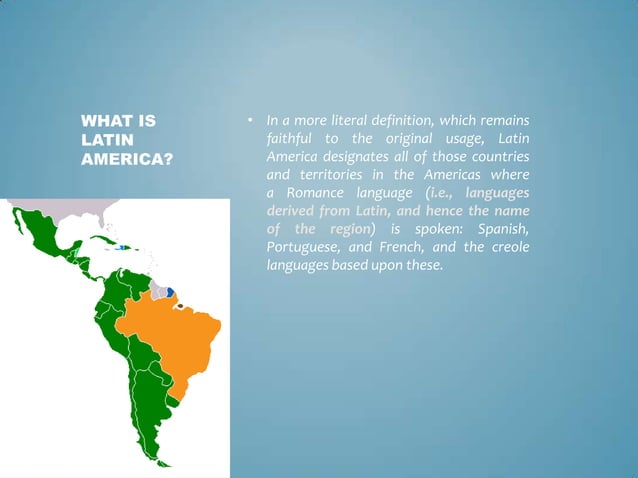 WHAT IS LATIN AMERICA?

• In a more literal definition, which remains faithful to the original usage, Latin America designates all of those countries and territories in the Americas where a Romance language (i.e., languages derived from Latin, and hence the name of the region) is spoken: Spanish, Portuguese, and French, and the creole languages based upon these.